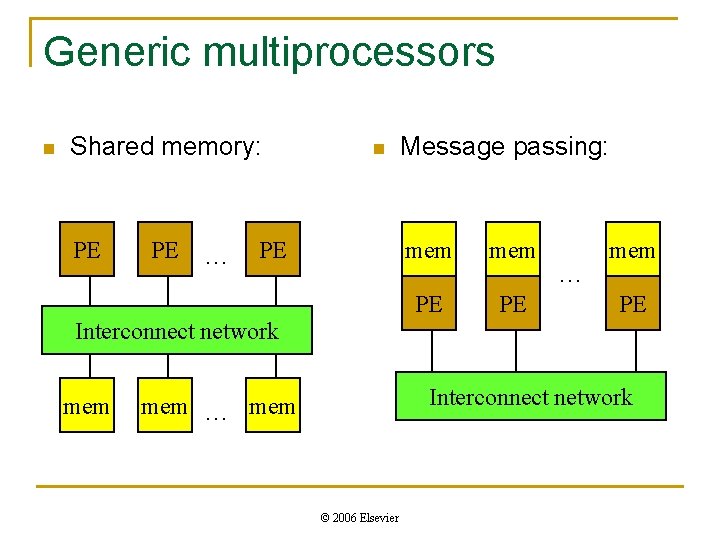 Generic multiprocessors

Shared memory:

PE PE … PE

Interconnect network

mem mem … mem

Message passing:

mem mem … mem

PE PE PE

Interconnect network

© 2006 Elsevier